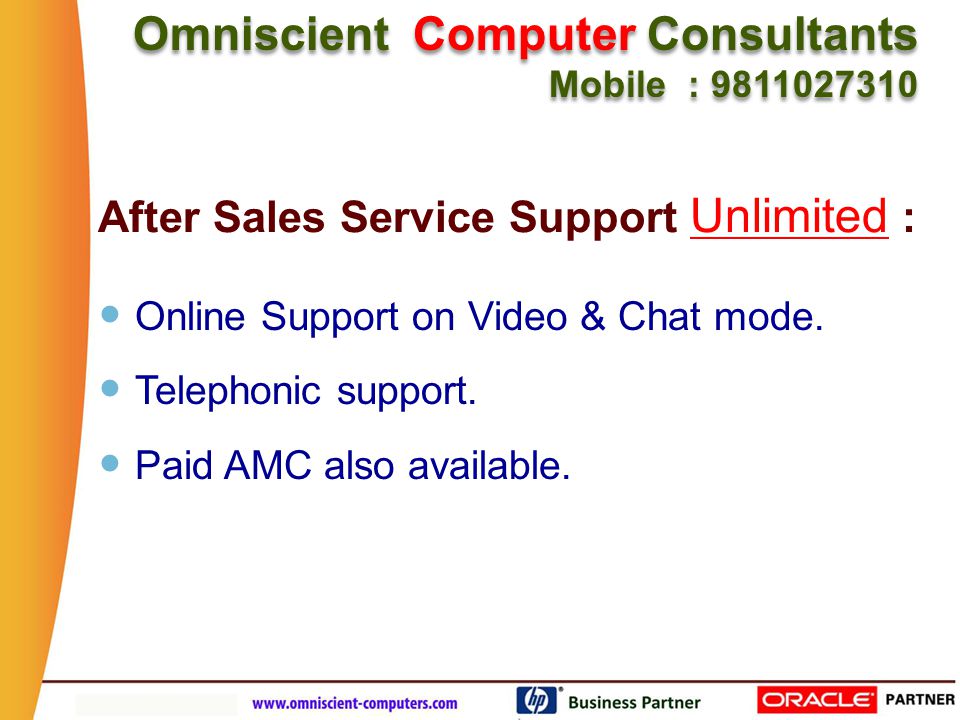 Omniscient Computer Consultants
Mobile : 9811027310

After Sales Service Support Unlimited :

- Online Support on Video & Chat mode.
- Telephonic support.
- Paid AMC also available.

www.omniscient-computers.com
hp Business Partner
ORACLE PARTNER